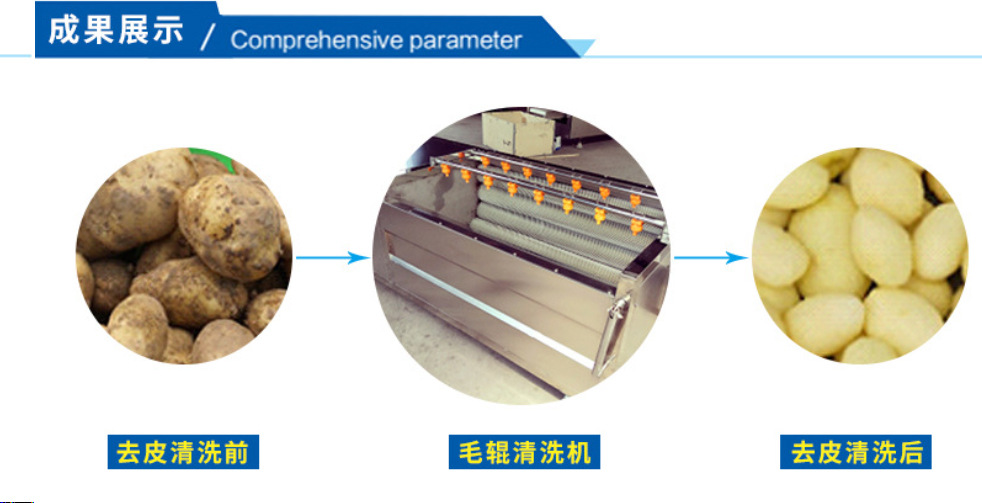 成果展示 / Comprehensive parameter

去皮清洗前

毛辊清洗机

去皮清洗后